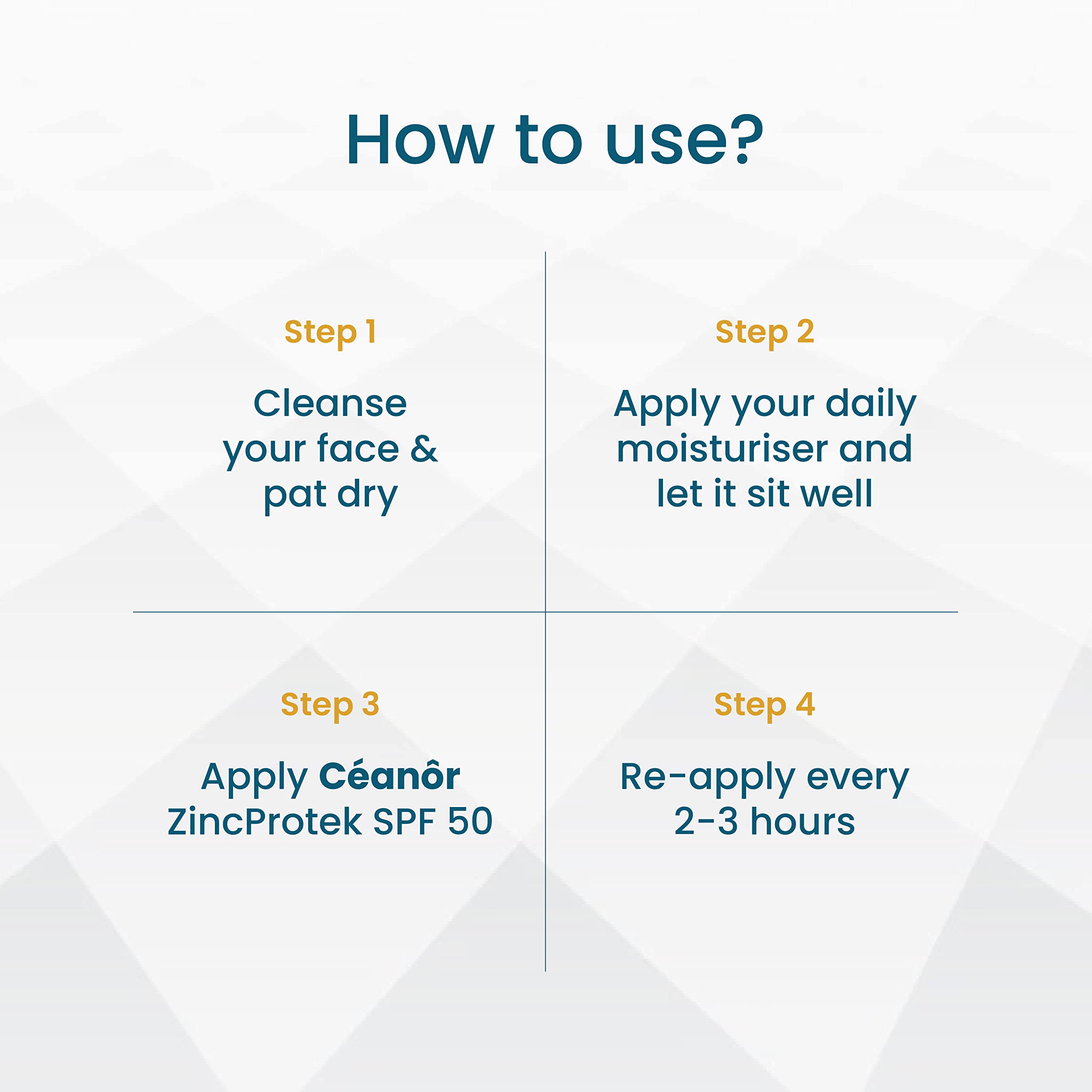 How to use?

Step 1

Cleanse your face & pat dry

Step 2

Apply your daily moisturiser and let it sit well

Step 3

Apply Céanôr ZincProtek SPF 50

Step 4

Re-apply every 2-3 hours